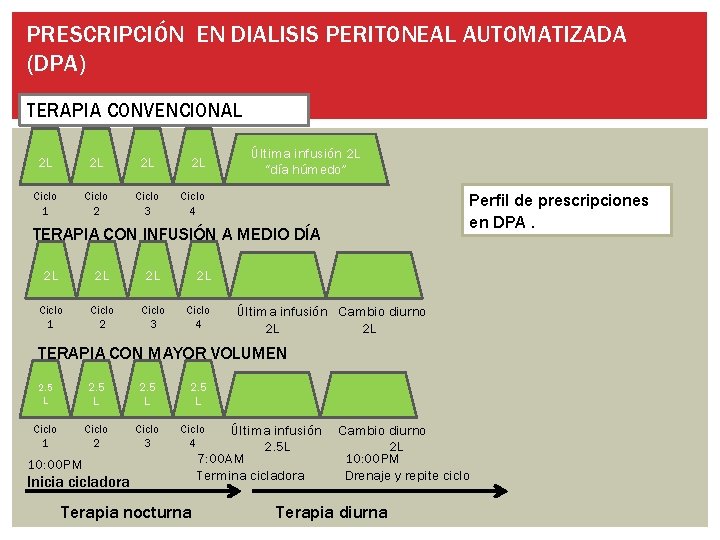 PRESCRIPCIÓN EN DIALISIS PERITONEAL AUTOMATIZADA (DPA)

TERAPIA CONVENCIONAL

2L 2L 2L 2L Última infusión 2L "día húmedo"

Ciclo 1 Ciclo 2 Ciclo 3 Ciclo 4

Perfil de prescripciones en DPA .

TERAPIA CON INFUSIÓN A MEDIO DÍA

2L 2L 2L 2L

Ciclo 1 Ciclo 2 Ciclo 3 Ciclo 4 Última infusión 2L Cambio diurno 2L

TERAPIA CON MAYOR VOLUMEN

2.5 L 2.5 L 2.5 L 2.5 L

Ciclo 1 Ciclo 2 Ciclo 3 Ciclo 4 Última infusión 2.5L Cambio diurno 2L

10:00PM
Inicia cicladora

7:00AM
Termina cicladora

10:00PM
Drenaje y repite ciclo

Terapia nocturna

Terapia diurna